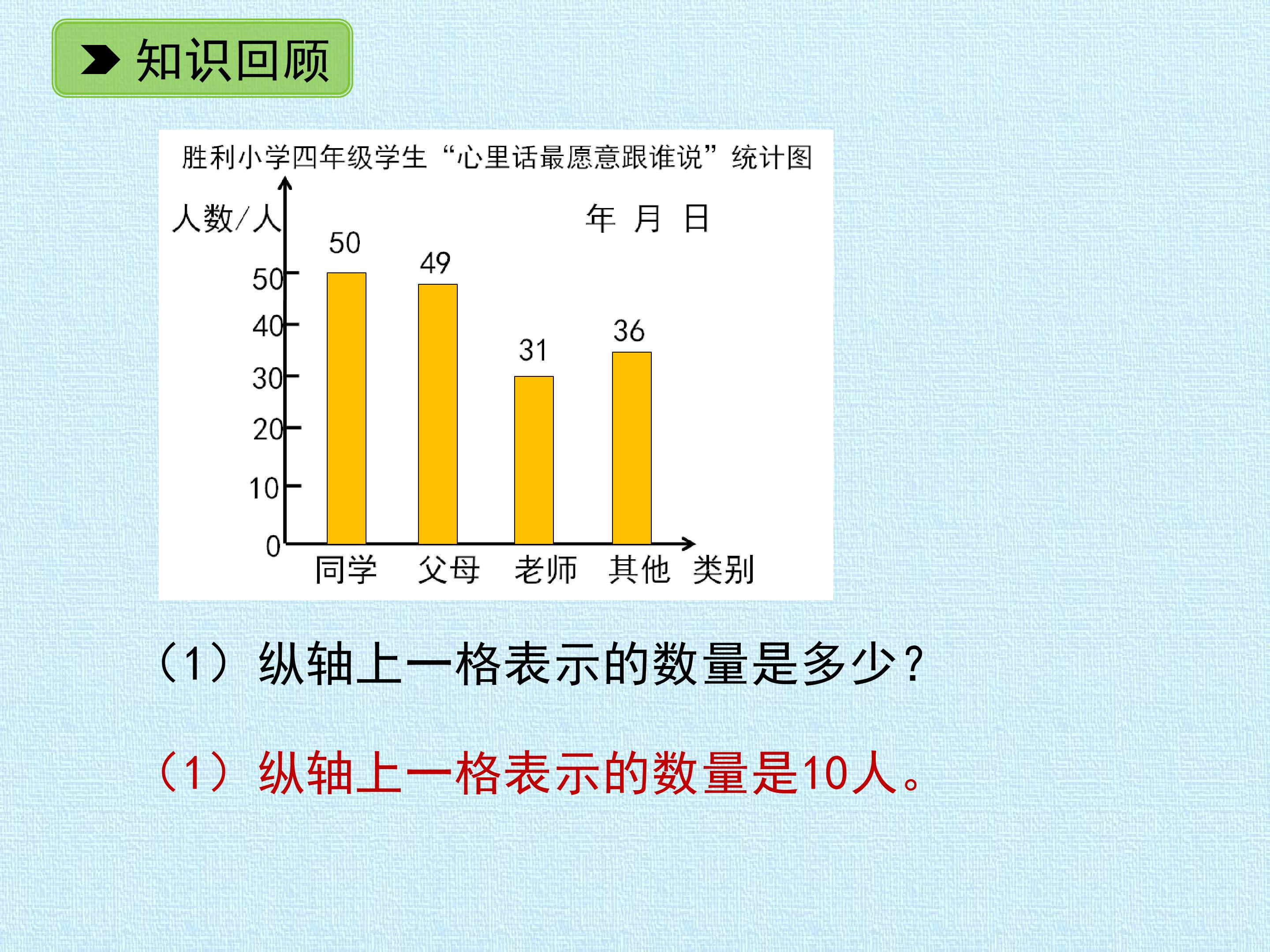 知识回顾

胜利小学四年级学生“心里话最愿意跟谁说”统计图

人数/人

年 月 日

50
49
31
36

50
40
30
20
10
0

同学 父母 老师 其他 类别

（1）纵轴上一格表示的数量是多少？

（1）纵轴上一格表示的数量是10人。